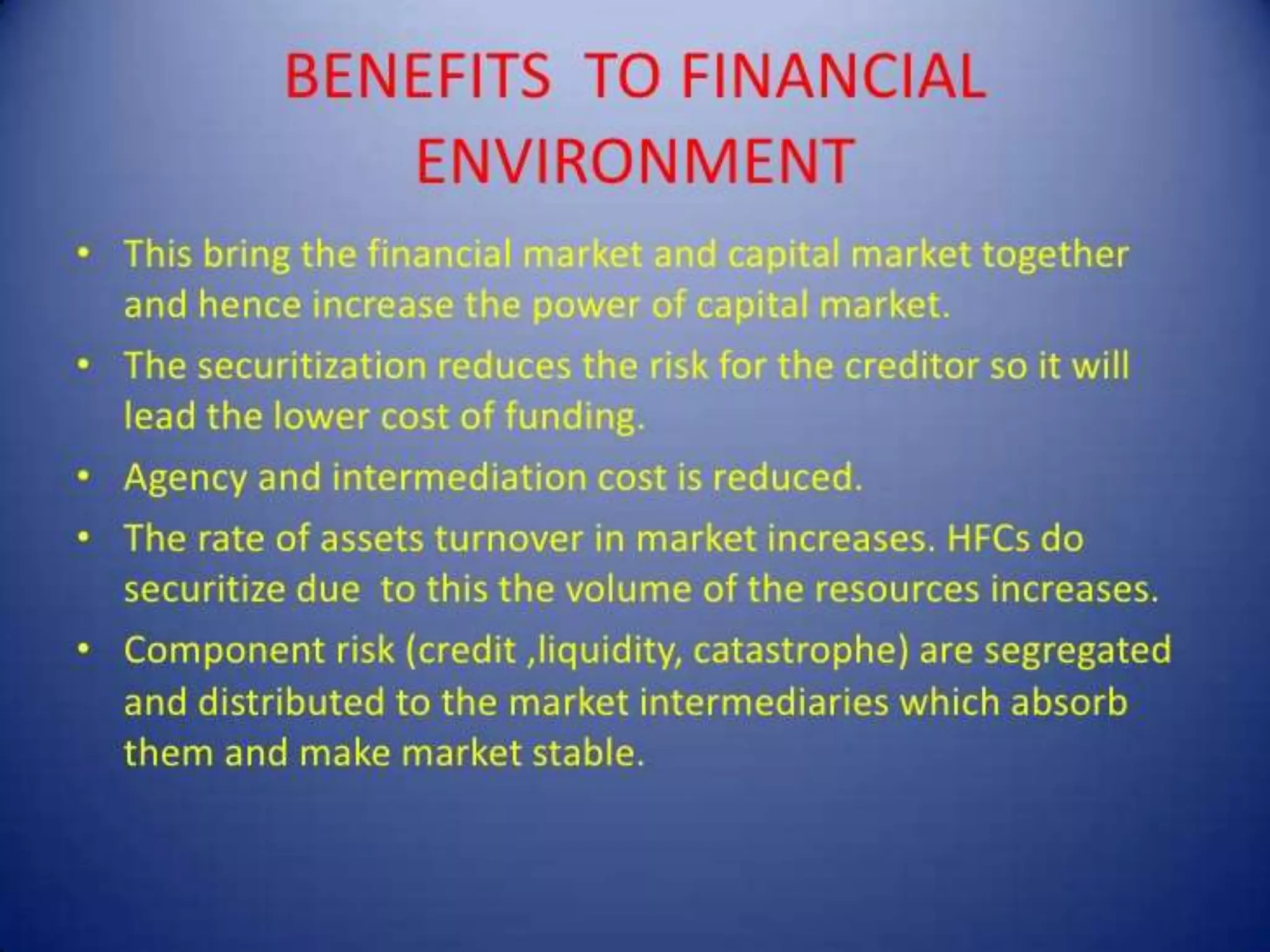 BENEFITS TO FINANCIAL ENVIRONMENT

• This bring the financial market and capital market together and hence increase the power of capital market.

• The securitization reduces the risk for the creditor so it will lead the lower cost of funding.

• Agency and intermediation cost is reduced.

• The rate of assets turnover in market increases. HFCs do securitize due to this the volume of the resources increases.

• Component risk (credit ,liquidity, catastrophe) are segregated and distributed to the market intermediaries which absorb them and make market stable.